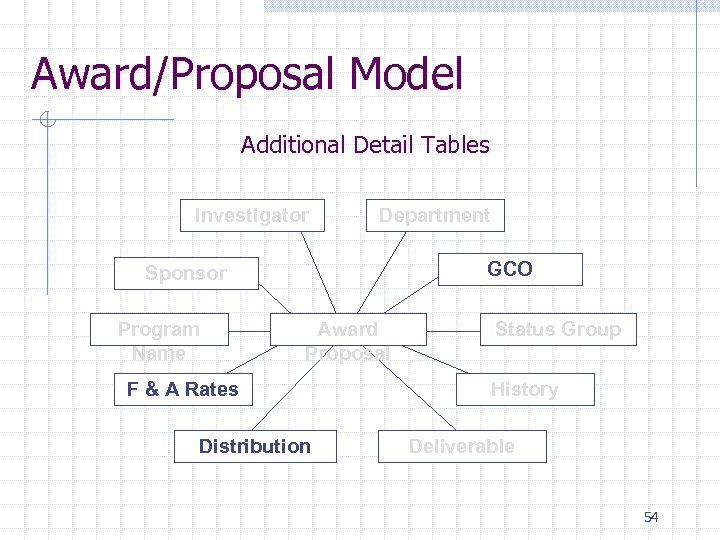 Award/Proposal Model

Additional Detail Tables

Investigator

Department

Sponsor

GCO

Program Name

Award Proposal

Status Group

F & A Rates

History

Distribution

Deliverable

54